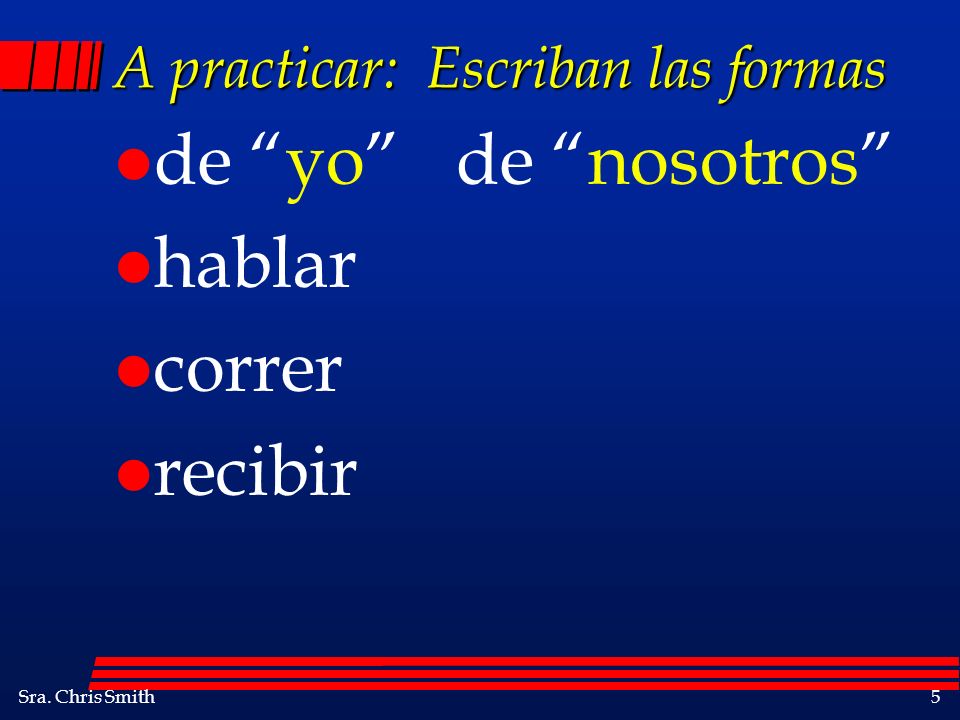 A practicar: Escriban las formas

- de “yo” de “nosotros”
- hablar
- correr
- recibir

Sra. Chris Smith

5